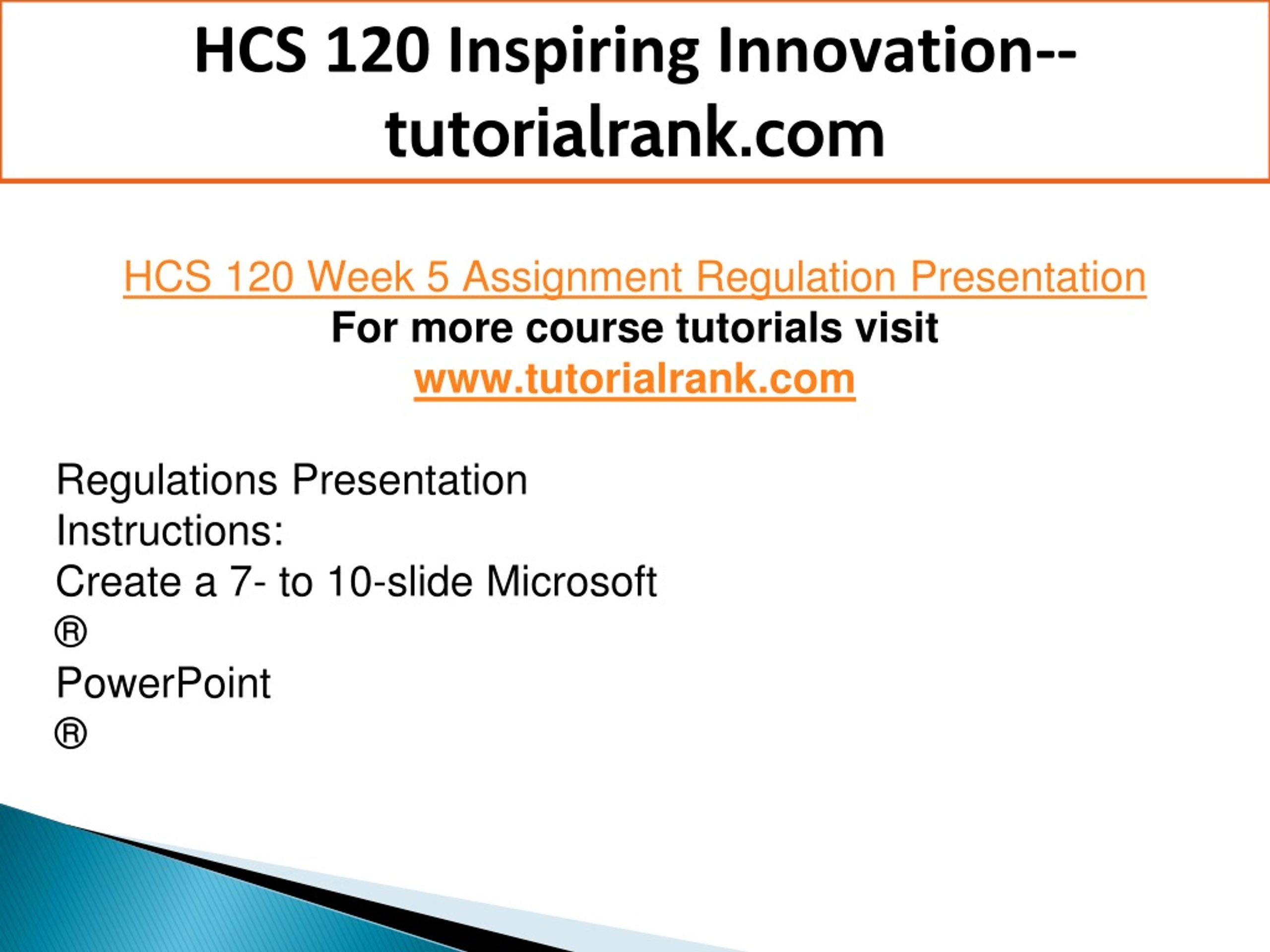 HCS 120 Inspiring Innovation--tutorialrank.com

HCS 120 Week 5 Assignment Regulation Presentation
For more course tutorials visit
www.tutorialrank.com

Regulations Presentation
Instructions:
Create a 7- to 10-slide Microsoft
®
PowerPoint
®